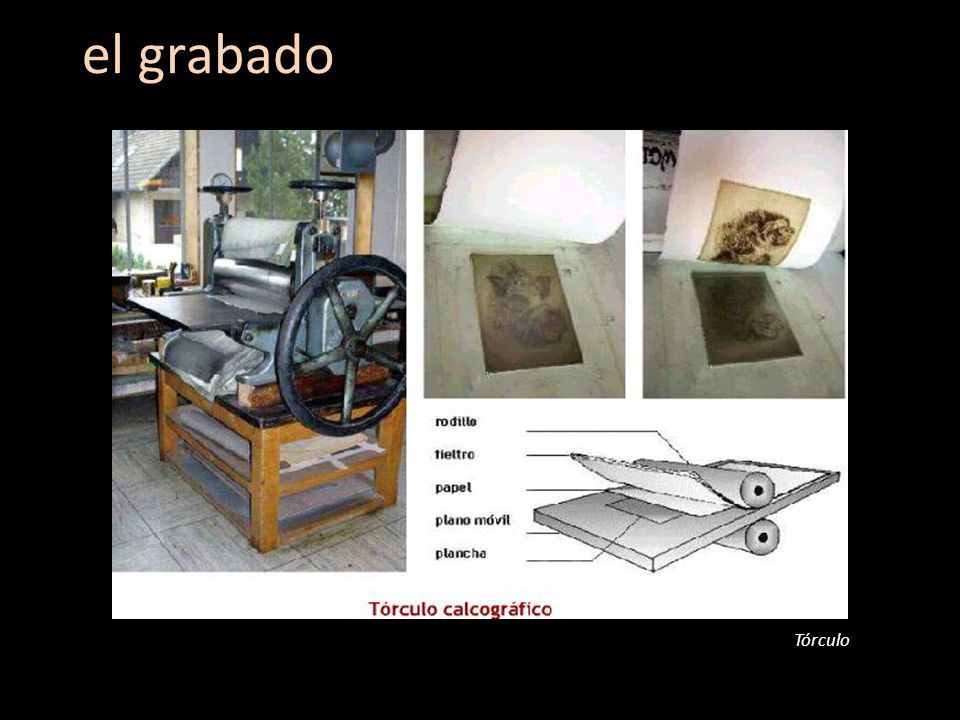 el grabado

rodillo
fieltro
papel
plano móvil
plancha

Tórculo calcográfico

Tórculo